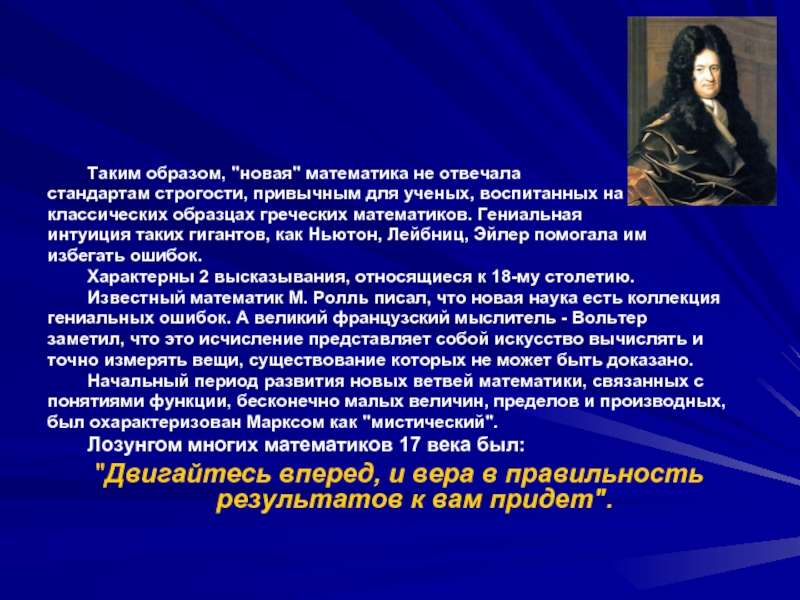 Таким образом, "новая" математика не отвечала стандартам строгости, привычным для ученых, воспитанных на классических образцах греческих математиков. Гениальная интуиция таких гигантов, как Ньютон, Лейбниц, Эйлер помогала им избегать ошибок.

Характерны 2 высказывания, относящиеся к 18-му столетию.

Известный математик М. Ролль писал, что новая наука есть коллекция гениальных ошибок. А великий французский мыслитель - Вольтер заметил, что это исчисление представляет собой искусство вычислять и точно измерять вещи, существование которых не может быть доказано.

Начальный период развития новых ветвей математики, связанных с понятиями функции, бесконечно малых величин, пределов и производных, был охарактеризован Марксом как "мистический".

Лозунгом многих математиков 17 века был:

"Двигайтесь вперед, и вера в правильность результатов к вам придет".